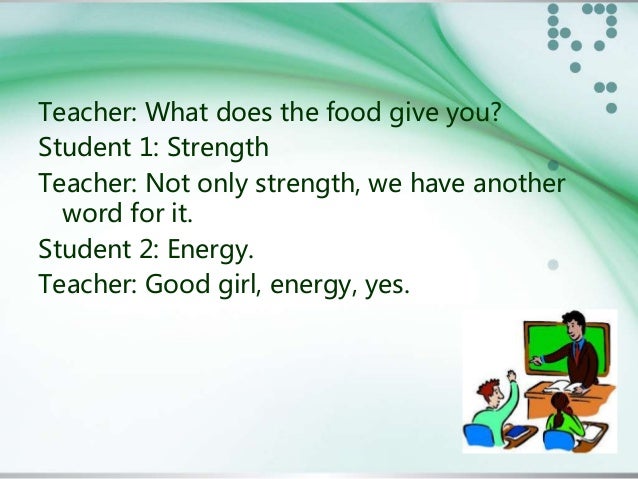 Teacher: What does the food give you?

Student 1: Strength

Teacher: Not only strength, we have another word for it.

Student 2: Energy.

Teacher: Good girl, energy, yes.